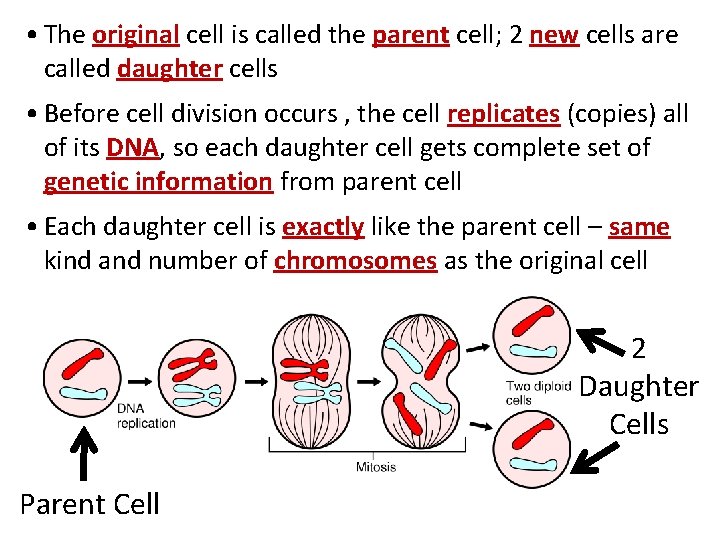 • The original cell is called the parent cell; 2 new cells are called daughter cells

• Before cell division occurs , the cell replicates (copies) all of its DNA, so each daughter cell gets complete set of genetic information from parent cell

• Each daughter cell is exactly like the parent cell – same kind and number of chromosomes as the original cell

DNA replication

Mitosis

Two diploid cells

2 Daughter Cells

Parent Cell